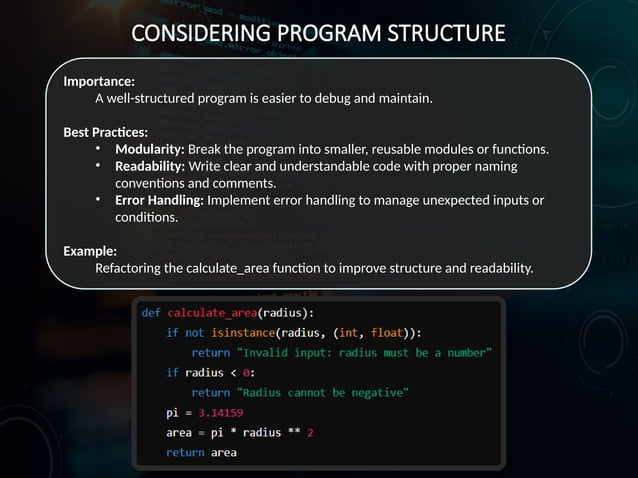 CONSIDERING PROGRAM STRUCTURE

Importance:
A well-structured program is easier to debug and maintain.

Best Practices:
• Modularity: Break the program into smaller, reusable modules or functions.
• Readability: Write clear and understandable code with proper naming conventions and comments.
• Error Handling: Implement error handling to manage unexpected inputs or conditions.

Example:
Refactoring the calculate_area function to improve structure and readability.

def calculate_area(radius):
    if not isinstance(radius, (int, float)):
        return "Invalid input: radius must be a number"
    if radius < 0:
        return "Radius cannot be negative"
    pi = 3.14159
    area = pi * radius ** 2
    return area